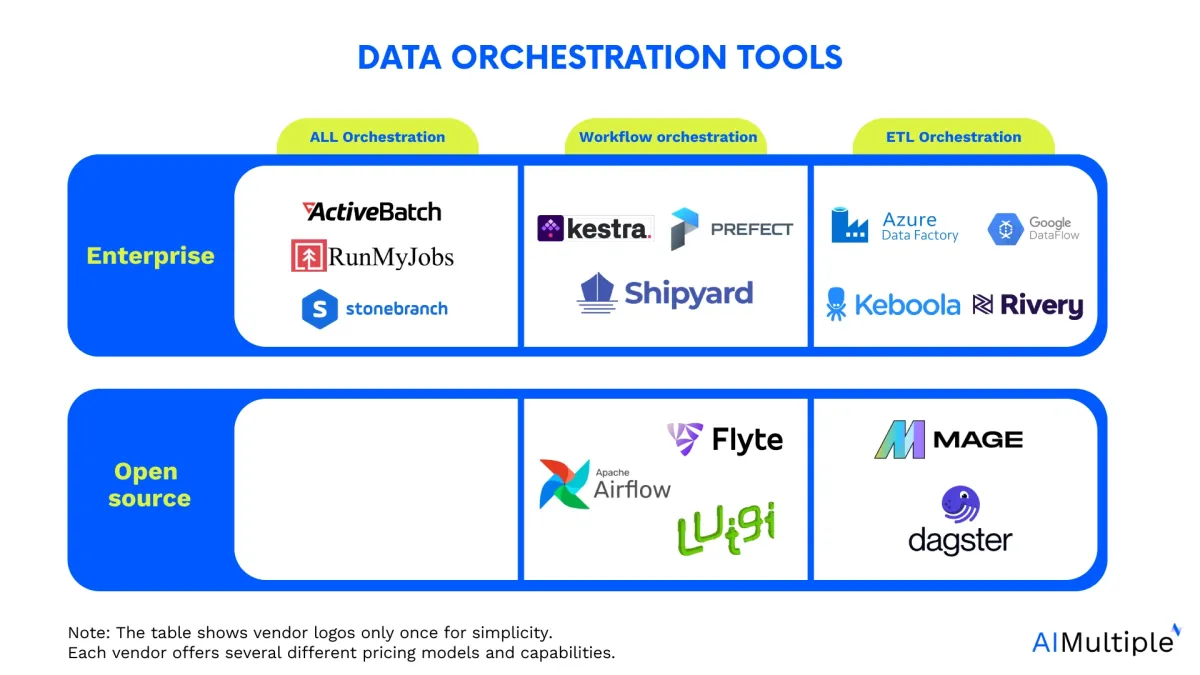 DATA ORCHESTRATION TOOLS

|  | ALL Orchestration | Workflow orchestration | ETL Orchestration |
|---|---|---|---|
| Enterprise | ActiveBatch RunMyJobs stonebranch | kestra. PREFECT Shipyard | Azure Data Factory Google DataFlow Keboola Rivery |
| Open source |  | Flyte Apache Airflow Luigi | MAGE dagster |

Note: The table shows vendor logos only once for simplicity.
Each vendor offers several different pricing models and capabilities.

AIMultiple